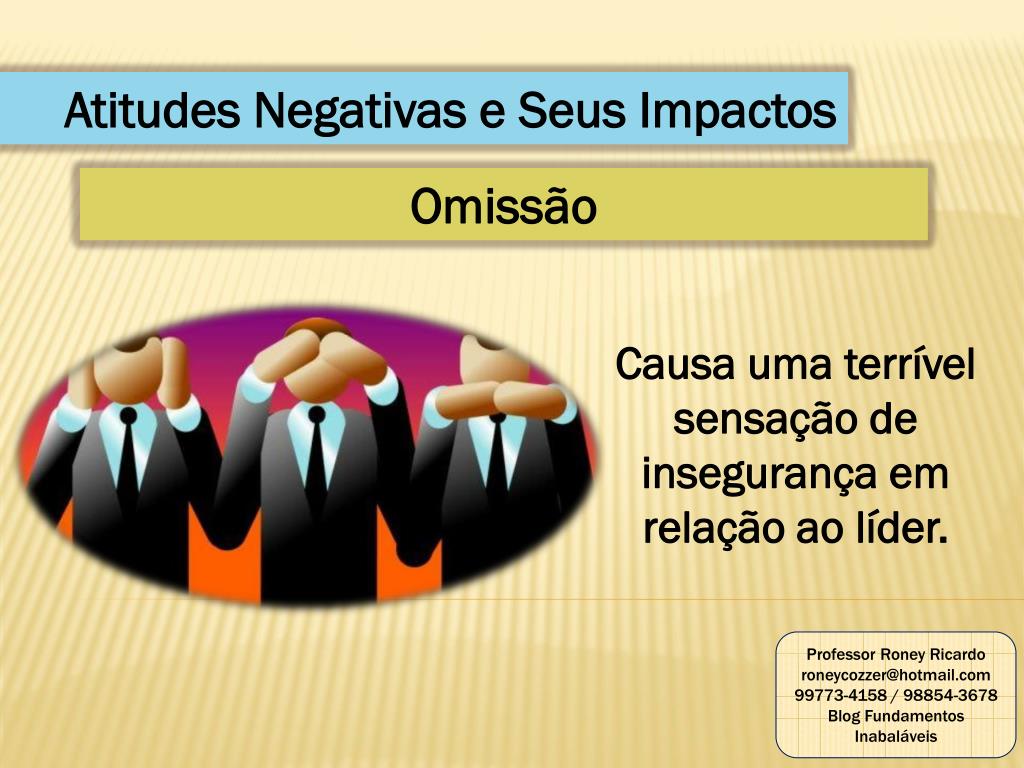 Atitudes Negativas e Seus Impactos

Omissão

Causa uma terrível sensação de insegurança em relação ao líder.

Professor Roney Ricardo
roneycozzer@hotmail.com
99773-4158 / 98854-3678
Blog Fundamentos Inabaláveis